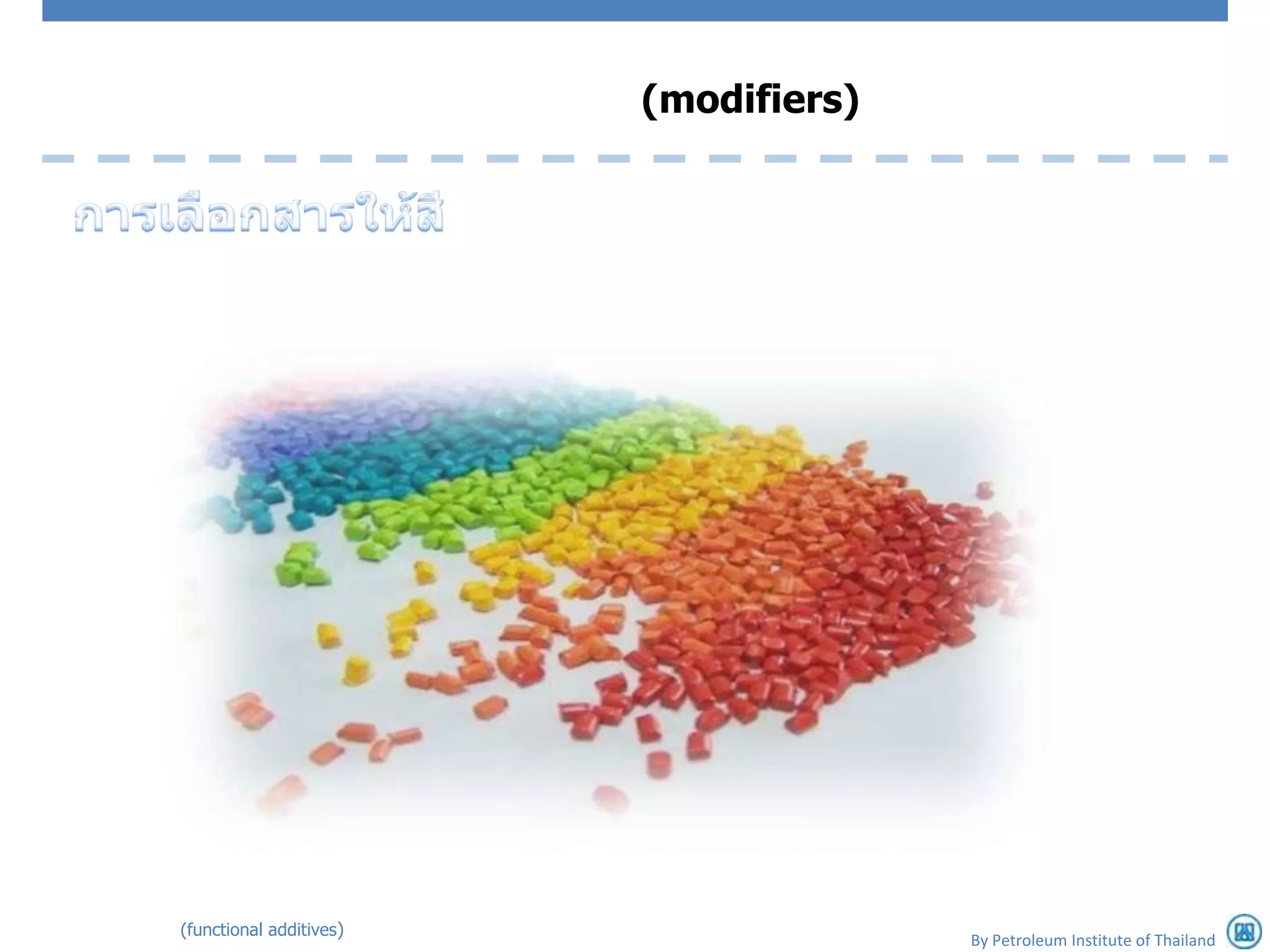 (modifiers)

การเลือกสารให้สี

(functional additives)

By Petroleum Institute of Thailand